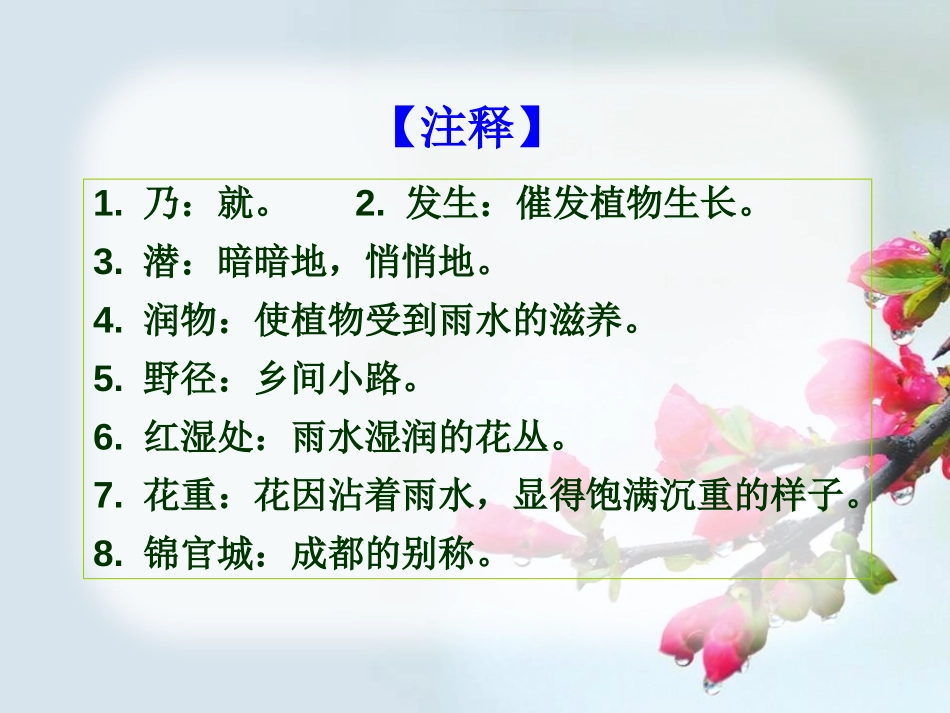 【注释】

1. 乃：就。 2. 发生：催发植物生长。
3. 潜：暗暗地，悄悄地。
4. 润物：使植物受到雨水的滋养。
5. 野径：乡间小路。
6. 红湿处：雨水湿润的花丛。
7. 花重：花因沾着雨水，显得饱满沉重的样子。
8. 锦官城：成都的别称。